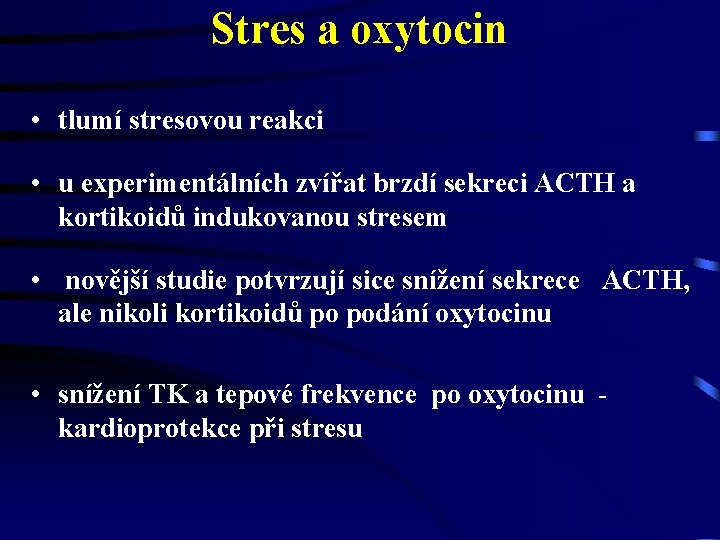 Stres a oxytocin

• tlumí stresovou reakci

• u experimentálních zvířat brzdí sekreci ACTH a kortikoidů indukovanou stresem

• novější studie potvrzují sice snížení sekrece ACTH, ale nikoli kortikoidů po podání oxytocinu

• snížení TK a tepové frekvence po oxytocinu - kardioprotekce při stresu